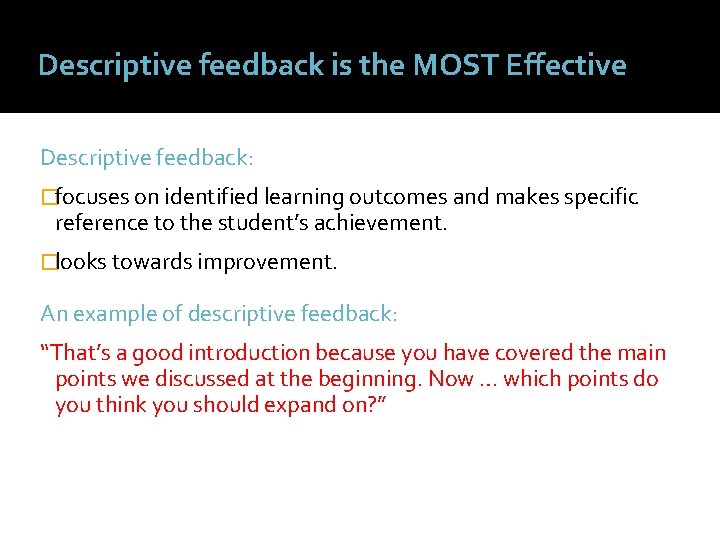 Descriptive feedback is the MOST Effective

Descriptive feedback:

□focuses on identified learning outcomes and makes specific reference to the student's achievement.

□looks towards improvement.

An example of descriptive feedback:

"That's a good introduction because you have covered the main points we discussed at the beginning. Now … which points do you think you should expand on?"